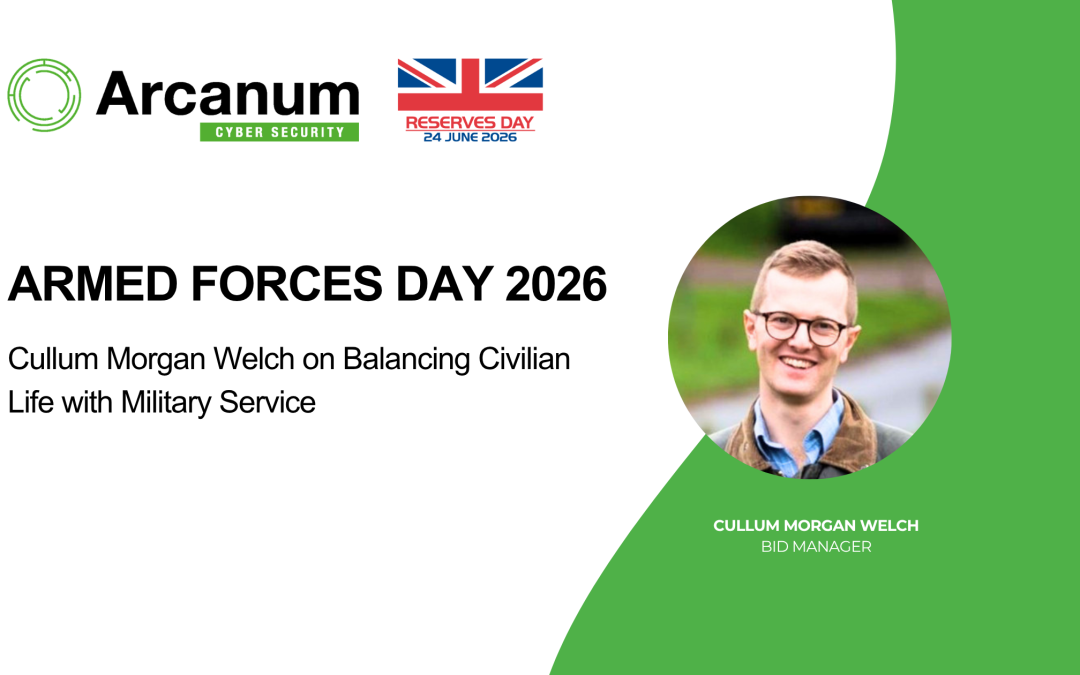 Arcanum
CYBER SECURITY

RESERVES DAY
24 JUNE 2026

ARMED FORCES DAY 2026

Cullum Morgan Welch on Balancing Civilian Life with Military Service

CULLUM MORGAN WELCH
BID MANAGER